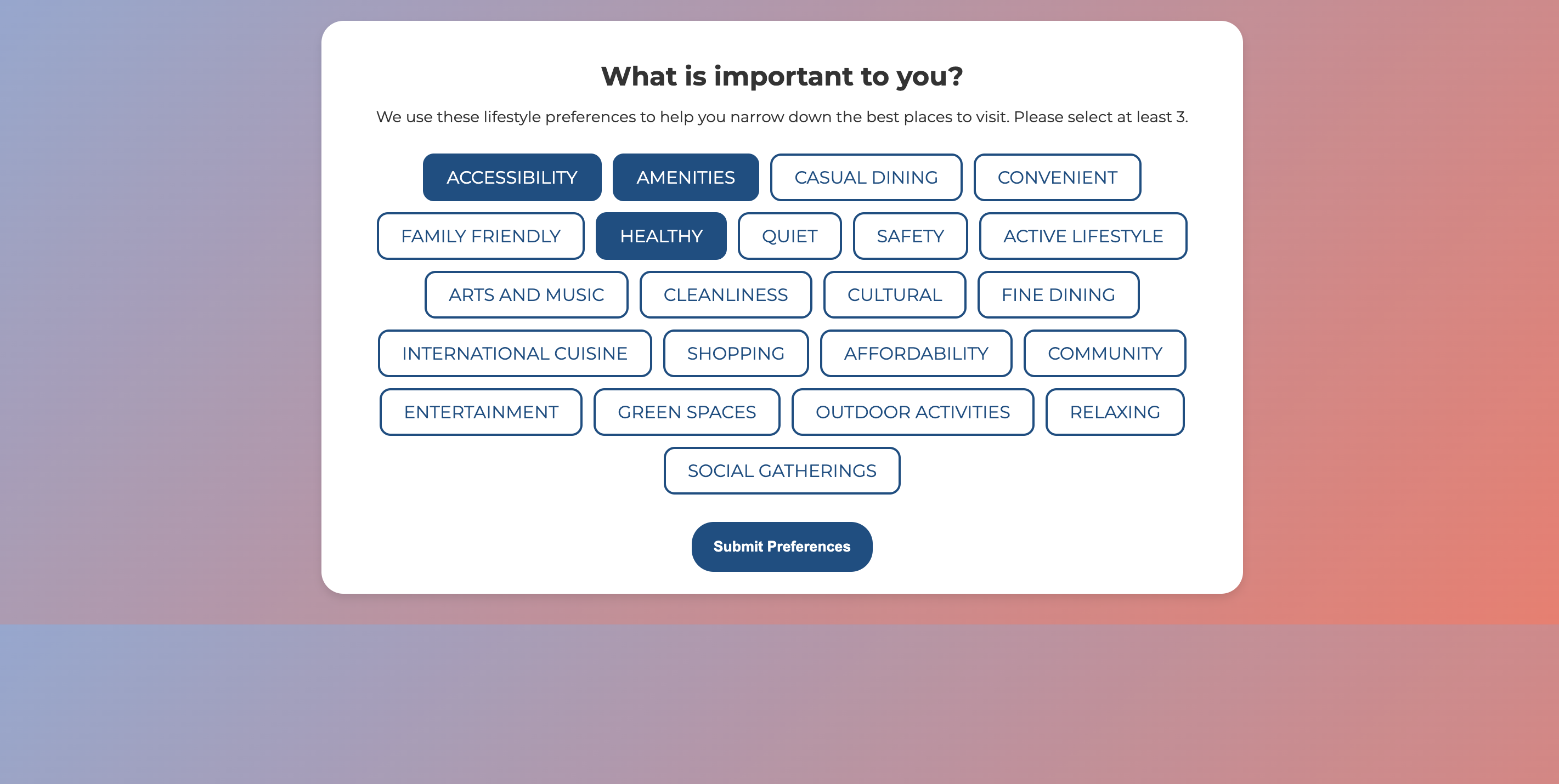 What is important to you?

We use these lifestyle preferences to help you narrow down the best places to visit. Please select at least 3.

ACCESSIBILITY AMENITIES CASUAL DINING CONVENIENT
FAMILY FRIENDLY HEALTHY QUIET SAFETY ACTIVE LIFESTYLE
ARTS AND MUSIC CLEANLINESS CULTURAL FINE DINING
INTERNATIONAL CUISINE SHOPPING AFFORDABILITY COMMUNITY
ENTERTAINMENT GREEN SPACES OUTDOOR ACTIVITIES RELAXING
SOCIAL GATHERINGS

Submit Preferences